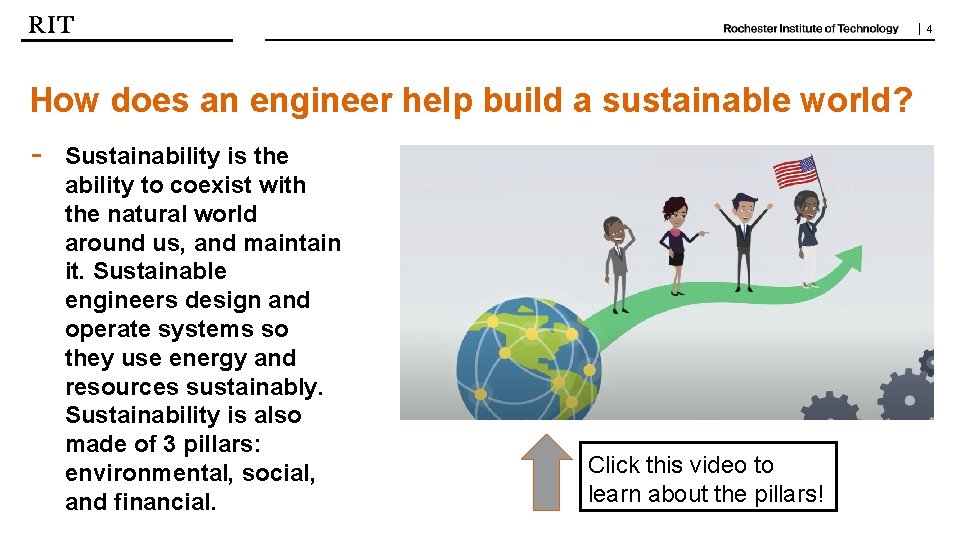 RIT

Rochester Institute of Technology | 4

How does an engineer help build a sustainable world?

- Sustainability is the ability to coexist with the natural world around us, and maintain it. Sustainable engineers design and operate systems so they use energy and resources sustainably. Sustainability is also made of 3 pillars: environmental, social, and financial.

Click this video to learn about the pillars!